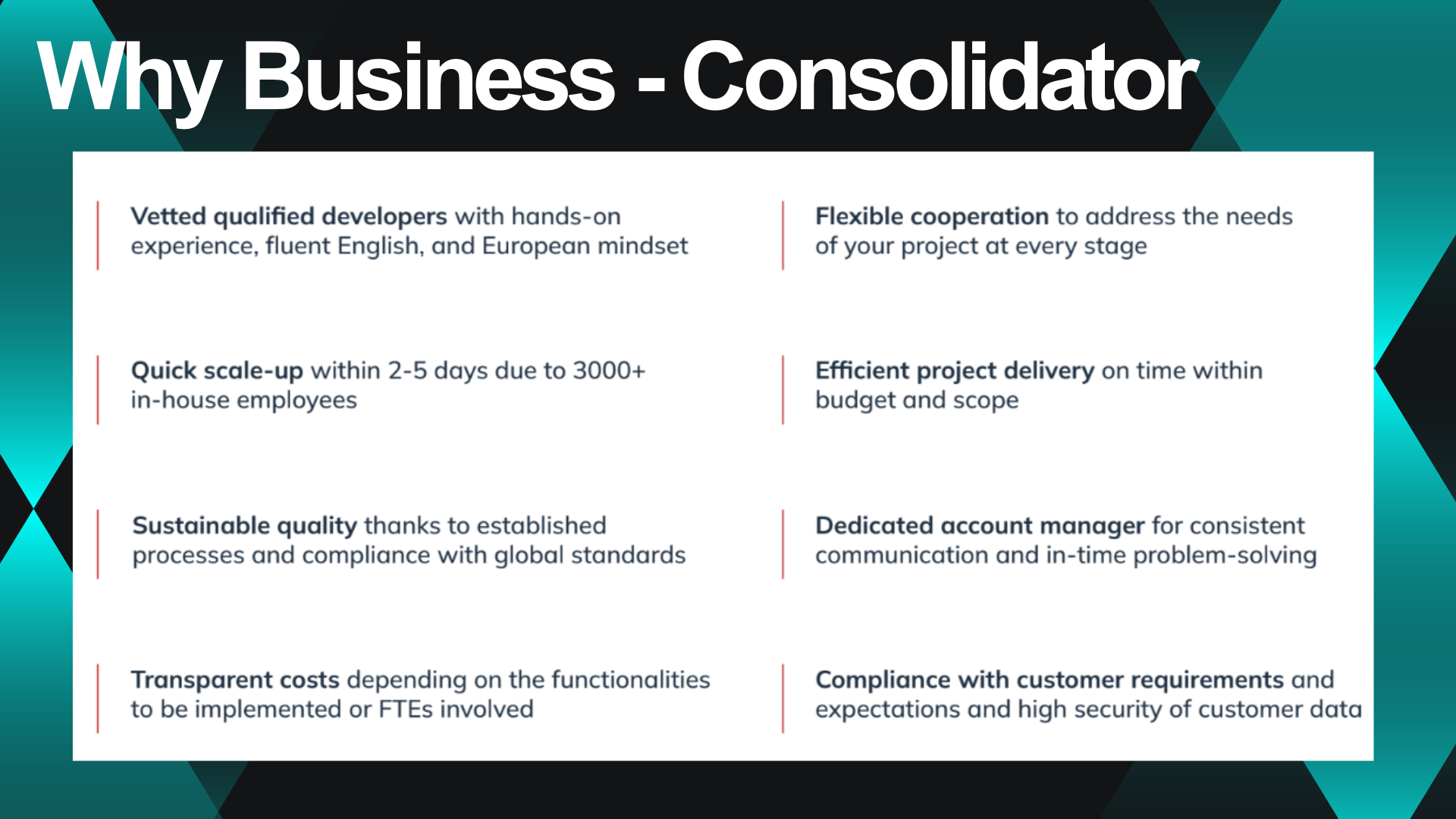 Why Business - Consolidator

Vetted qualified developers with hands-on experience, fluent English, and European mindset

Quick scale-up within 2-5 days due to 3000+ in-house employees

Sustainable quality thanks to established processes and compliance with global standards

Transparent costs depending on the functionalities to be implemented or FTEs involved

Flexible cooperation to address the needs of your project at every stage

Efficient project delivery on time within budget and scope

Dedicated account manager for consistent communication and in-time problem-solving

Compliance with customer requirements and expectations and high security of customer data